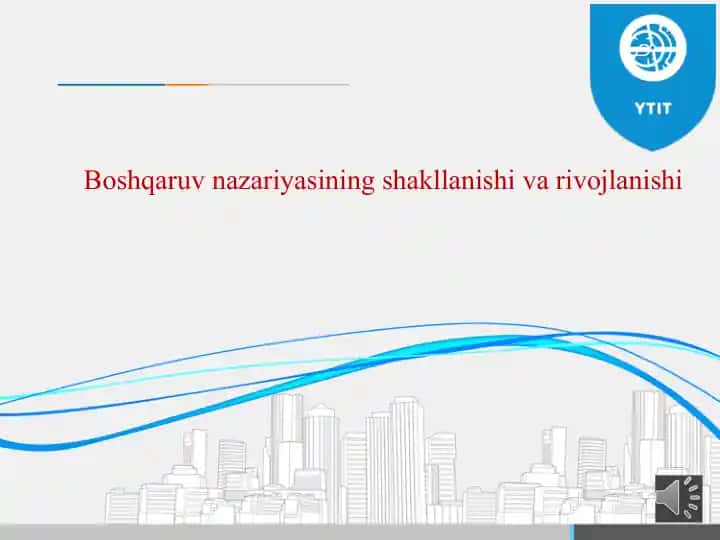 YTIT

Boshqaruv nazariyasining shakllanishi va rivojlanishi